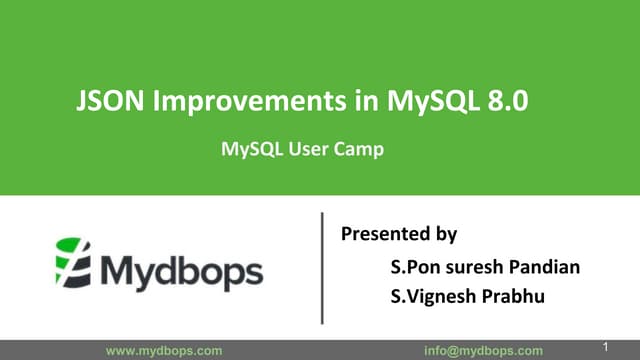 JSON Improvements in MySQL 8.0

MySQL User Camp

Mydbops

Presented by

S.Pon suresh Pandian

S.Vignesh Prabhu

www.mydbops.com

info@mydbops.com

1